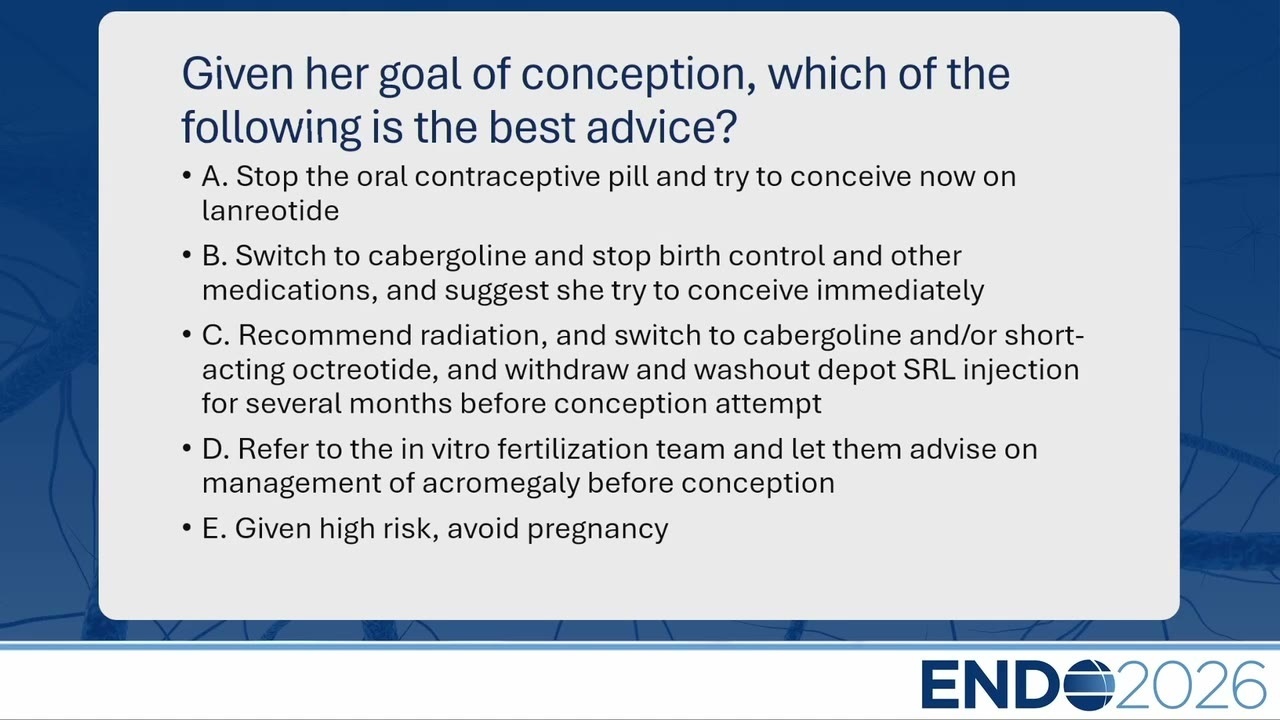 Given her goal of conception, which of the following is the best advice?

• A. Stop the oral contraceptive pill and try to conceive now on lanreotide

• B. Switch to cabergoline and stop birth control and other medications, and suggest she try to conceive immediately

• C. Recommend radiation, and switch to cabergoline and/or short-acting octreotide, and withdraw and washout depot SRL injection for several months before conception attempt

• D. Refer to the in vitro fertilization team and let them advise on management of acromegaly before conception

• E. Given high risk, avoid pregnancy

ENDO2026